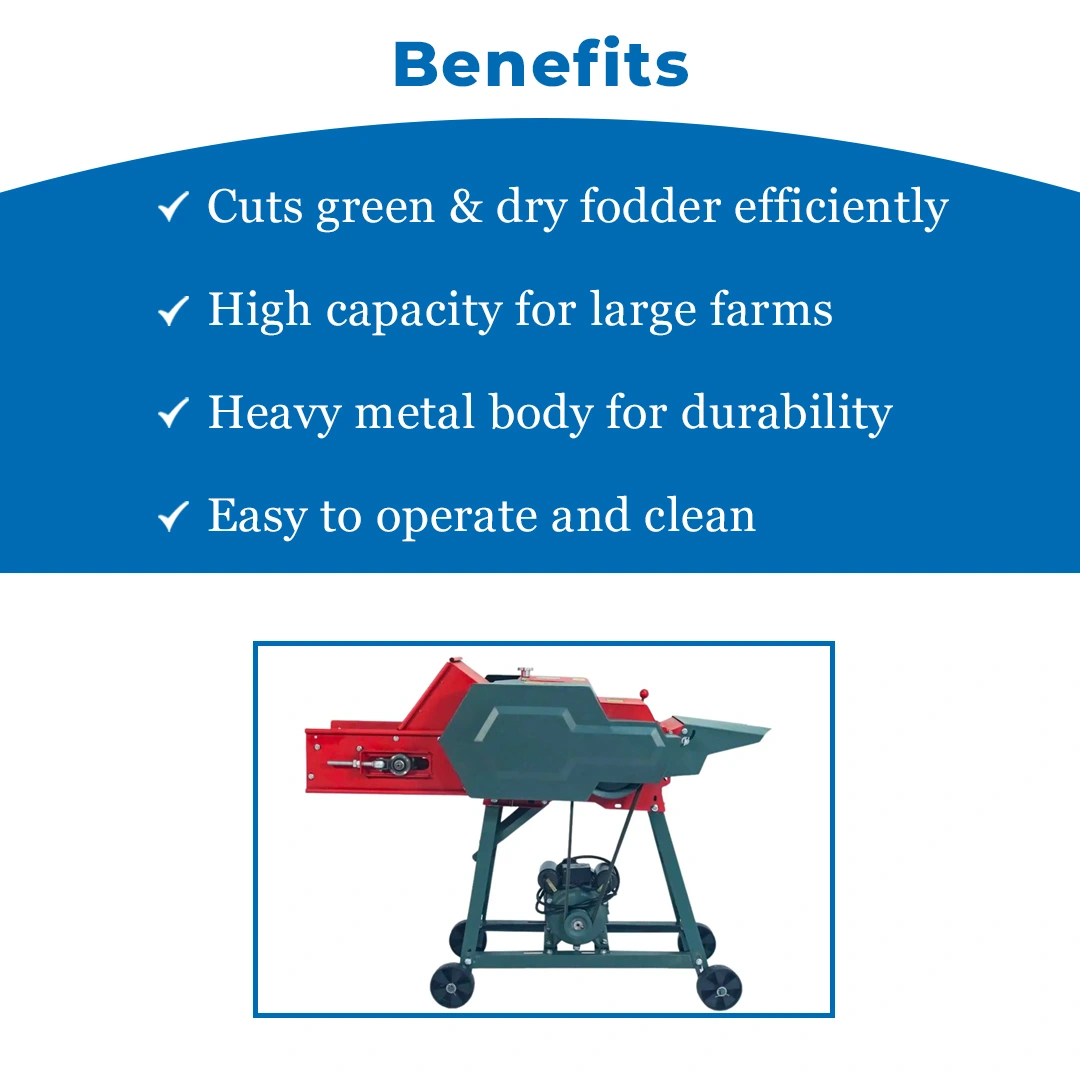 Benefits

✓ Cuts green & dry fodder efficiently

✓ High capacity for large farms

✓ Heavy metal body for durability

✓ Easy to operate and clean